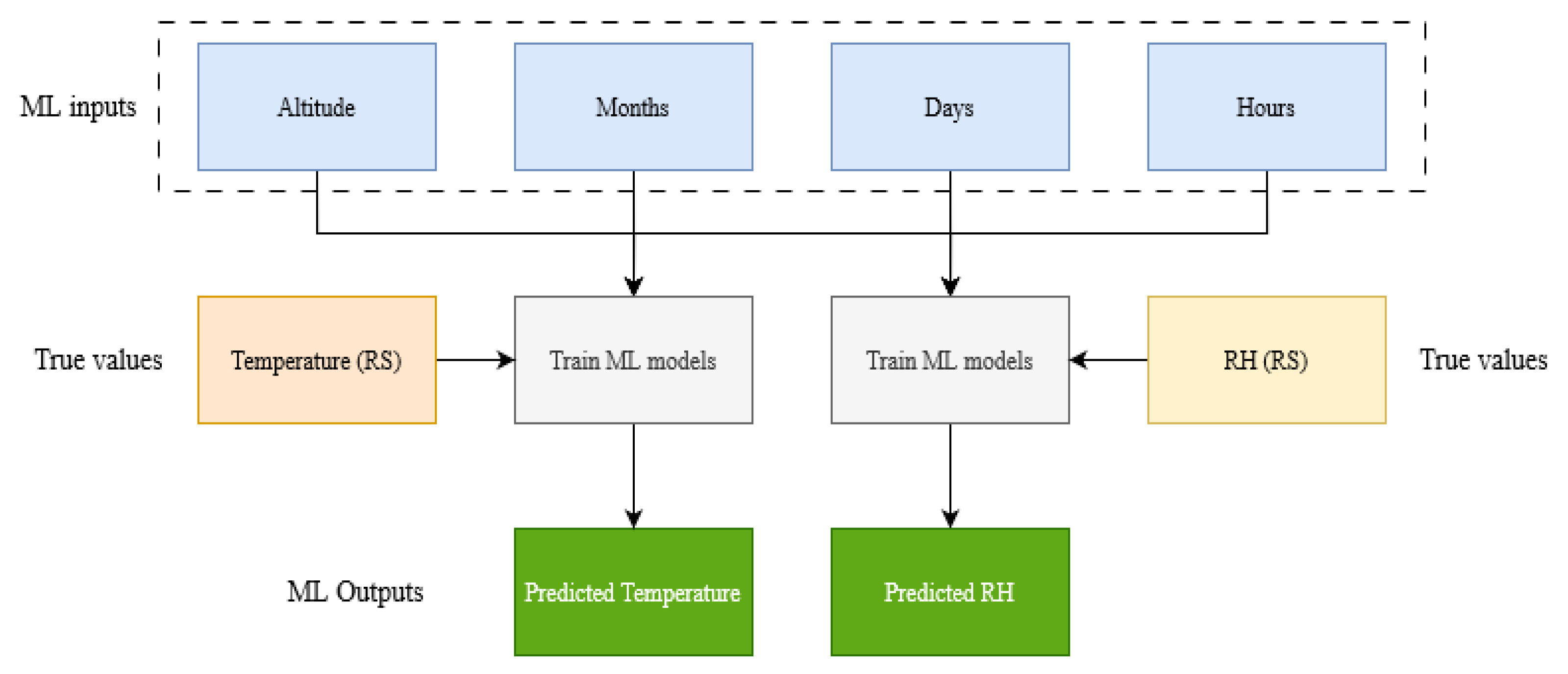 ML inputs

Altitude

Months

Days

Hours

True values

Temperature (RS)

Train ML models

Train ML models

RH (RS)

True values

ML Outputs

Predicted Temperature

Predicted RH